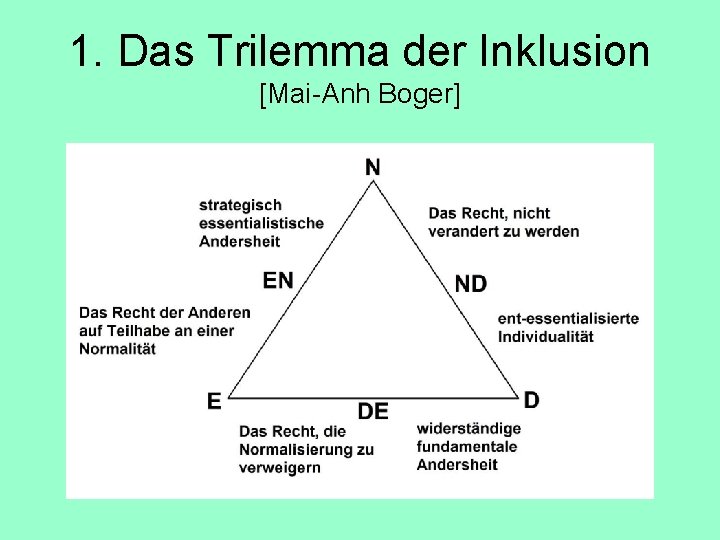 1. Das Trilemma der Inklusion
[Mai-Anh Boger]

N

strategisch essentialistische Andersheit

Das Recht, nicht verandert zu werden

EN

ND

Das Recht der Anderen auf Teilhabe an einer Normalität

ent-essentialisierte Individualität

E

DE

D

Das Recht, die Normalisierung zu verweigern

widerständige fundamentale Andersheit